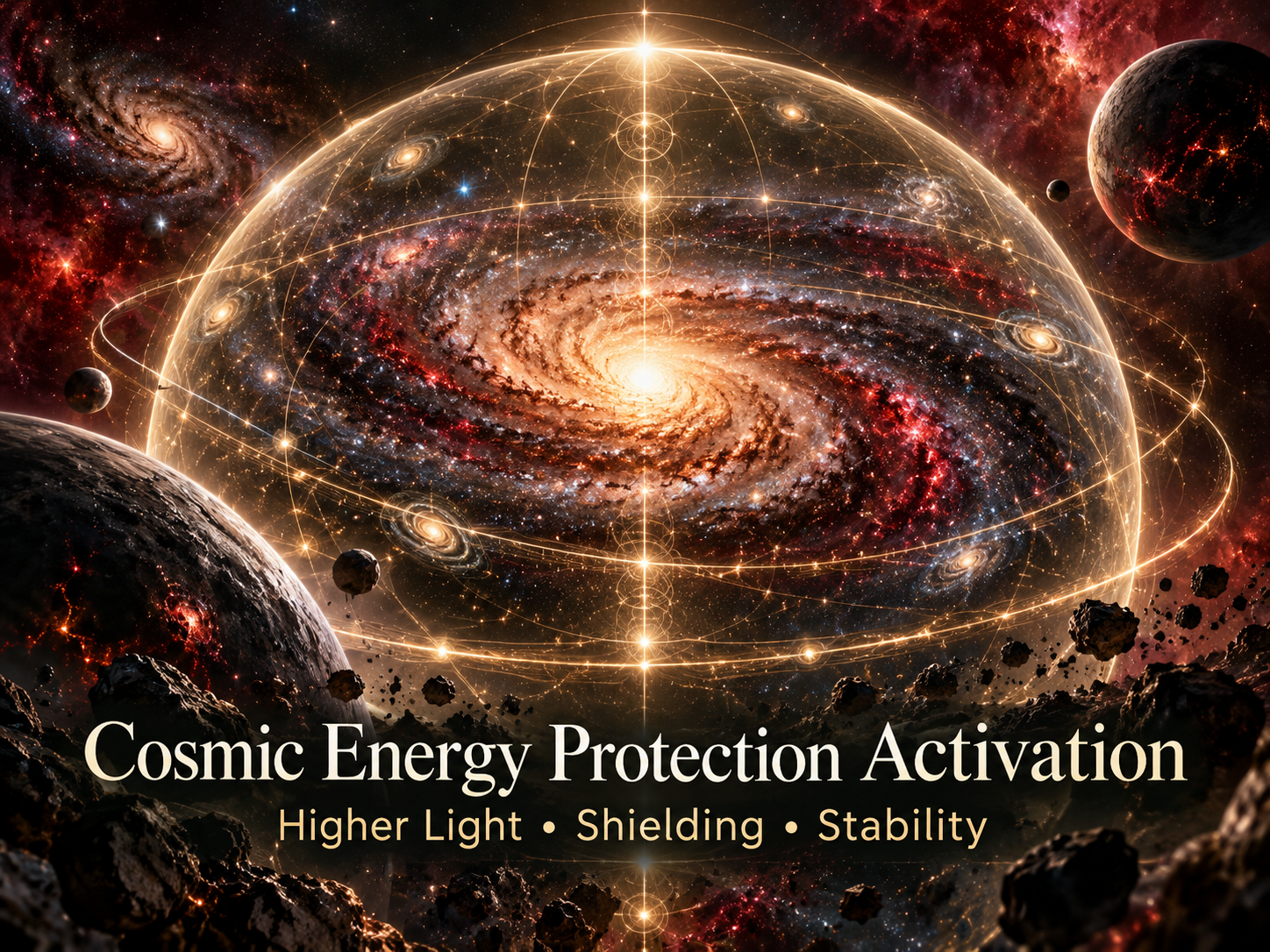 Cosmic Energy Protection Activation

Higher Light • Shielding • Stability